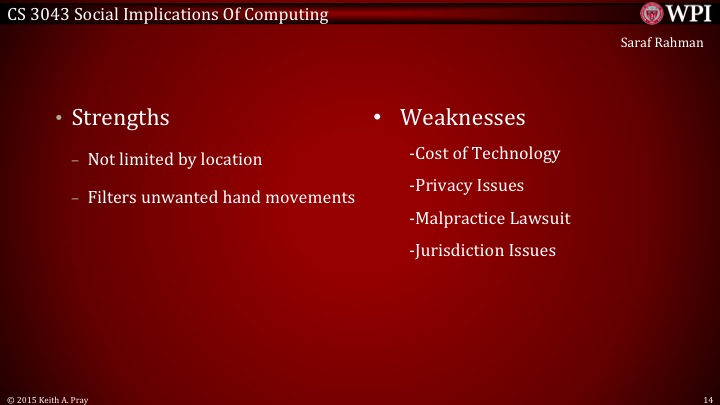 CS 3043 Social Implications Of Computing

WPI

Saraf Rahman

• Strengths
– Not limited by location
– Filters unwanted hand movements

• Weaknesses
-Cost of Technology
-Privacy Issues
-Malpractice Lawsuit
-Jurisdiction Issues

© 2015 Keith A. Pray

14